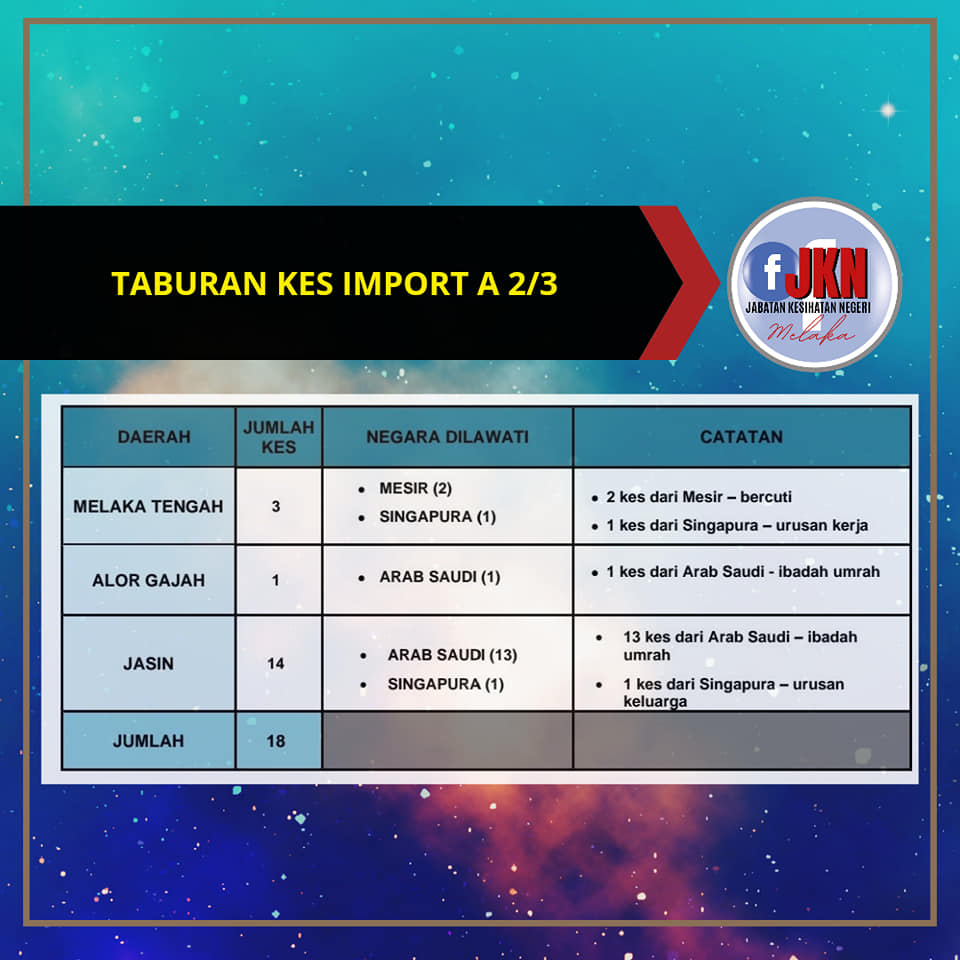 TABURAN KES IMPORT A 2/3

f JKN
JABATAN KESIHATAN NEGERI
Melaka

| DAERAH | JUMLAH KES | NEGARA DILAWATI | CATATAN |
|---|---|---|---|
| MELAKA TENGAH | 3 | • MESIR (2) • SINGAPURA (1) | • 2 kes dari Mesir – bercuti • 1 kes dari Singapura – urusan kerja |
| ALOR GAJAH | 1 | • ARAB SAUDI (1) | • 1 kes dari Arab Saudi - ibadah umrah |
| JASIN | 14 | • ARAB SAUDI (13) • SINGAPURA (1) | • 13 kes dari Arab Saudi – ibadah umrah • 1 kes dari Singapura – urusan keluarga |
| JUMLAH | 18 | | |